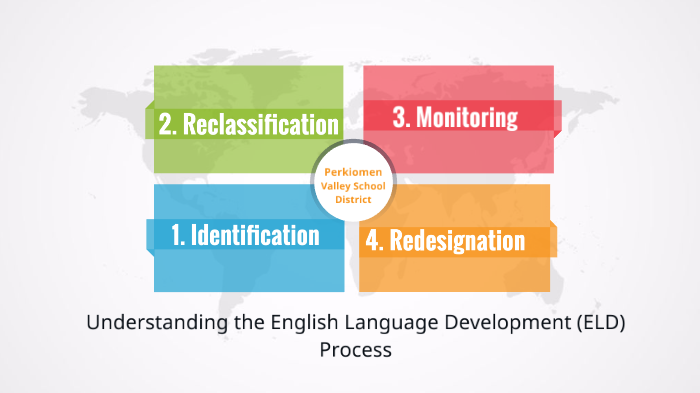 2. Reclassification

3. Monitoring

Perkiomen Valley School District

1. Identification

4. Redesignation

Understanding the English Language Development (ELD) Process